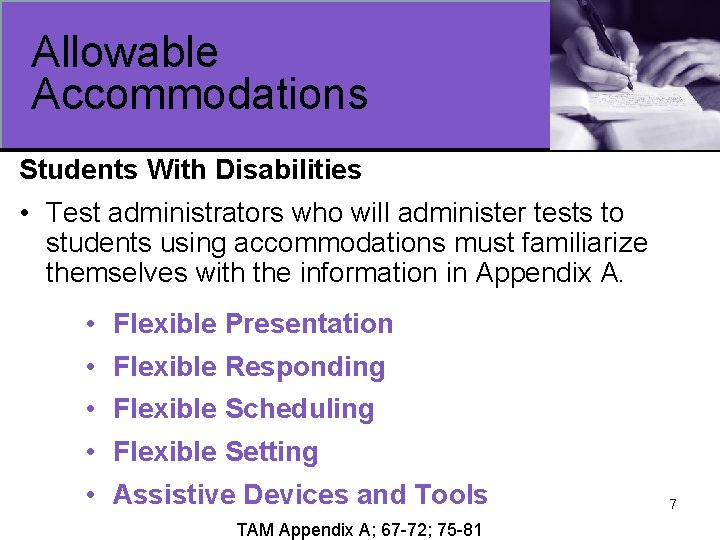 Allowable Accommodations

Students With Disabilities

• Test administrators who will administer tests to students using accommodations must familiarize themselves with the information in Appendix A.

• Flexible Presentation
• Flexible Responding
• Flexible Scheduling
• Flexible Setting
• Assistive Devices and Tools

7

TAM Appendix A; 67-72; 75-81